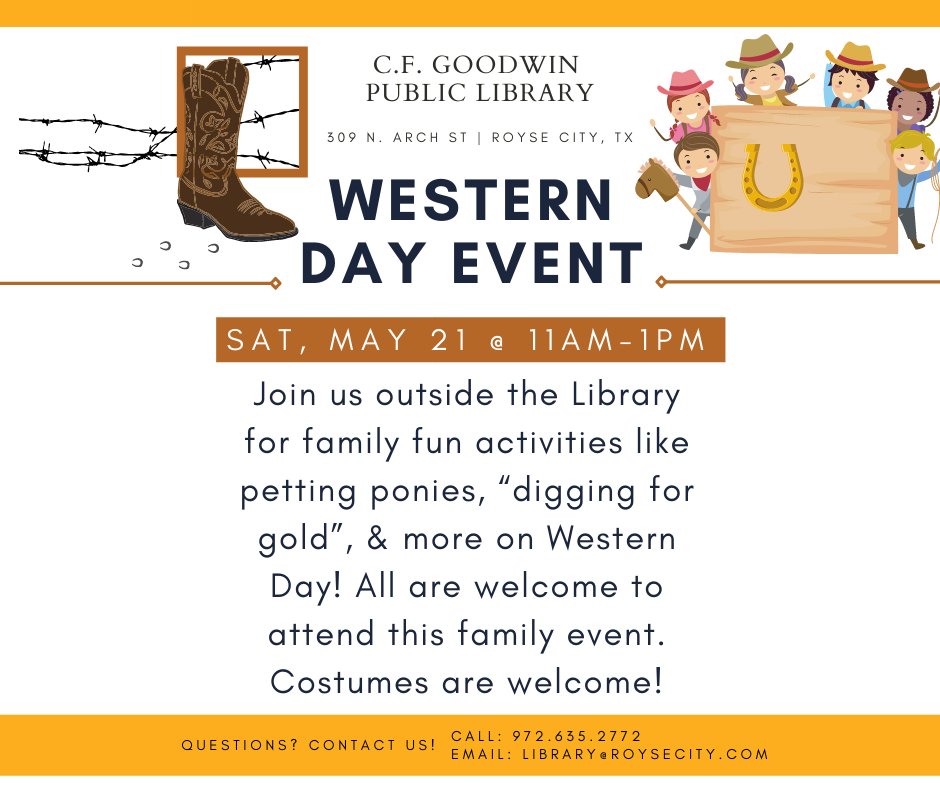 C.F. GOODWIN
PUBLIC LIBRARY

309 N. ARCH ST | ROYSE CITY, TX

WESTERN
DAY EVENT

SAT, MAY 21 @ 11AM-1PM

Join us outside the Library for family fun activities like petting ponies, “digging for gold”, & more on Western Day! All are welcome to attend this family event. Costumes are welcome!

QUESTIONS? CONTACT US!
CALL: 972.635.2772
EMAIL: LIBRARY@ROYSECITY.COM